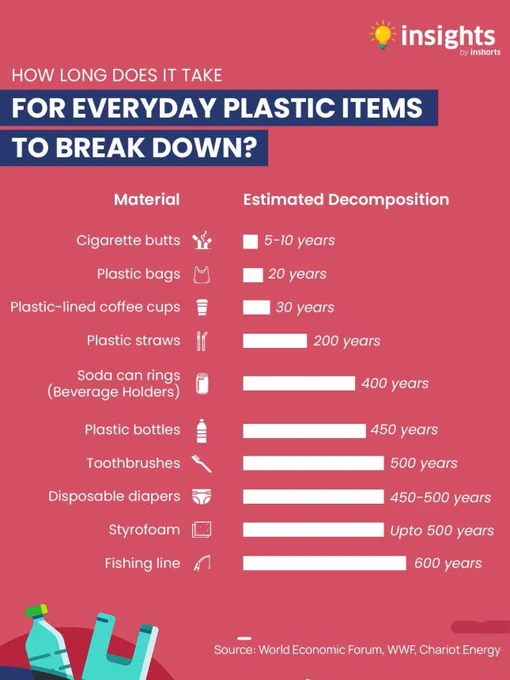 insights
by inshorts

HOW LONG DOES IT TAKE
FOR EVERYDAY PLASTIC ITEMS
TO BREAK DOWN?

| Material | Estimated Decomposition |
|---|---|
| Cigarette butts | 5-10 years |
| Plastic bags | 20 years |
| Plastic-lined coffee cups | 30 years |
| Plastic straws | 200 years |
| Soda can rings (Beverage Holders) | 400 years |
| Plastic bottles | 450 years |
| Toothbrushes | 500 years |
| Disposable diapers | 450-500 years |
| Styrofoam | Upto 500 years |
| Fishing line | 600 years |

Source: World Economic Forum, WWF, Chariot Energy